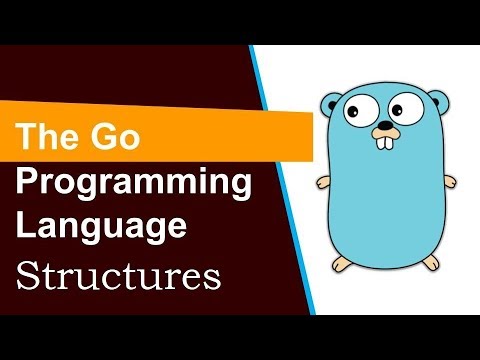 The Go
Programming
Language
Structures